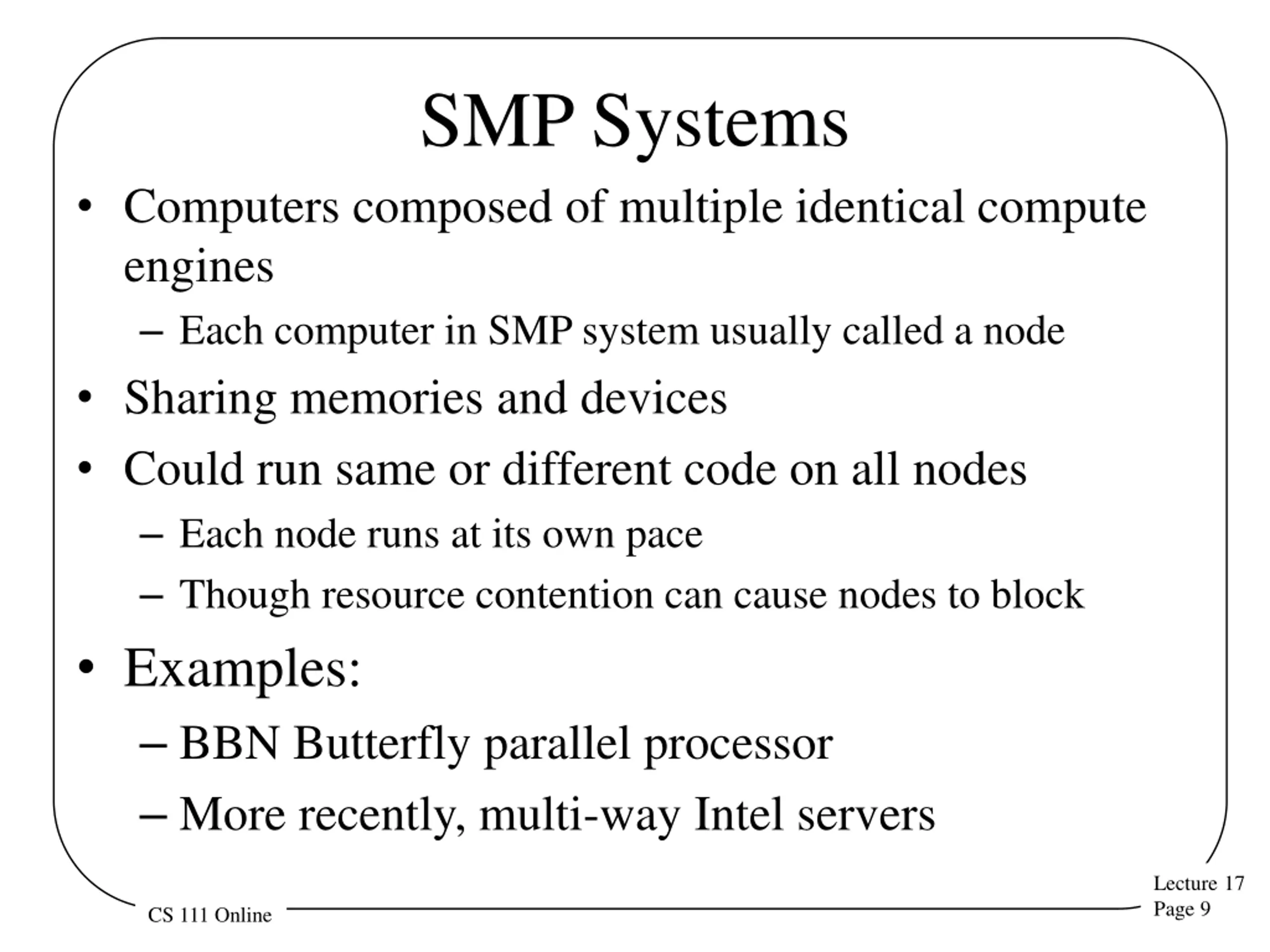 SMP Systems

• Computers composed of multiple identical compute engines
– Each computer in SMP system usually called a node
• Sharing memories and devices
• Could run same or different code on all nodes
– Each node runs at its own pace
– Though resource contention can cause nodes to block
• Examples:
– BBN Butterfly parallel processor
– More recently, multi-way Intel servers

CS 111 Online

Lecture 17
Page 9